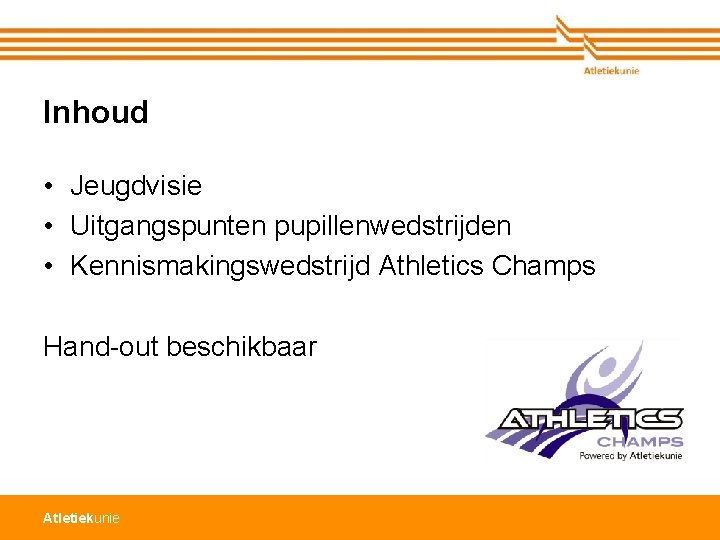 Atletiekunie

Inhoud

• Jeugdvisie
• Uitgangspunten pupillenwedstrijden
• Kennismakingswedstrijd Athletics Champs

Hand-out beschikbaar

ATHLETICS
CHAMPS
Powered by Atletiekunie

Atletiekunie